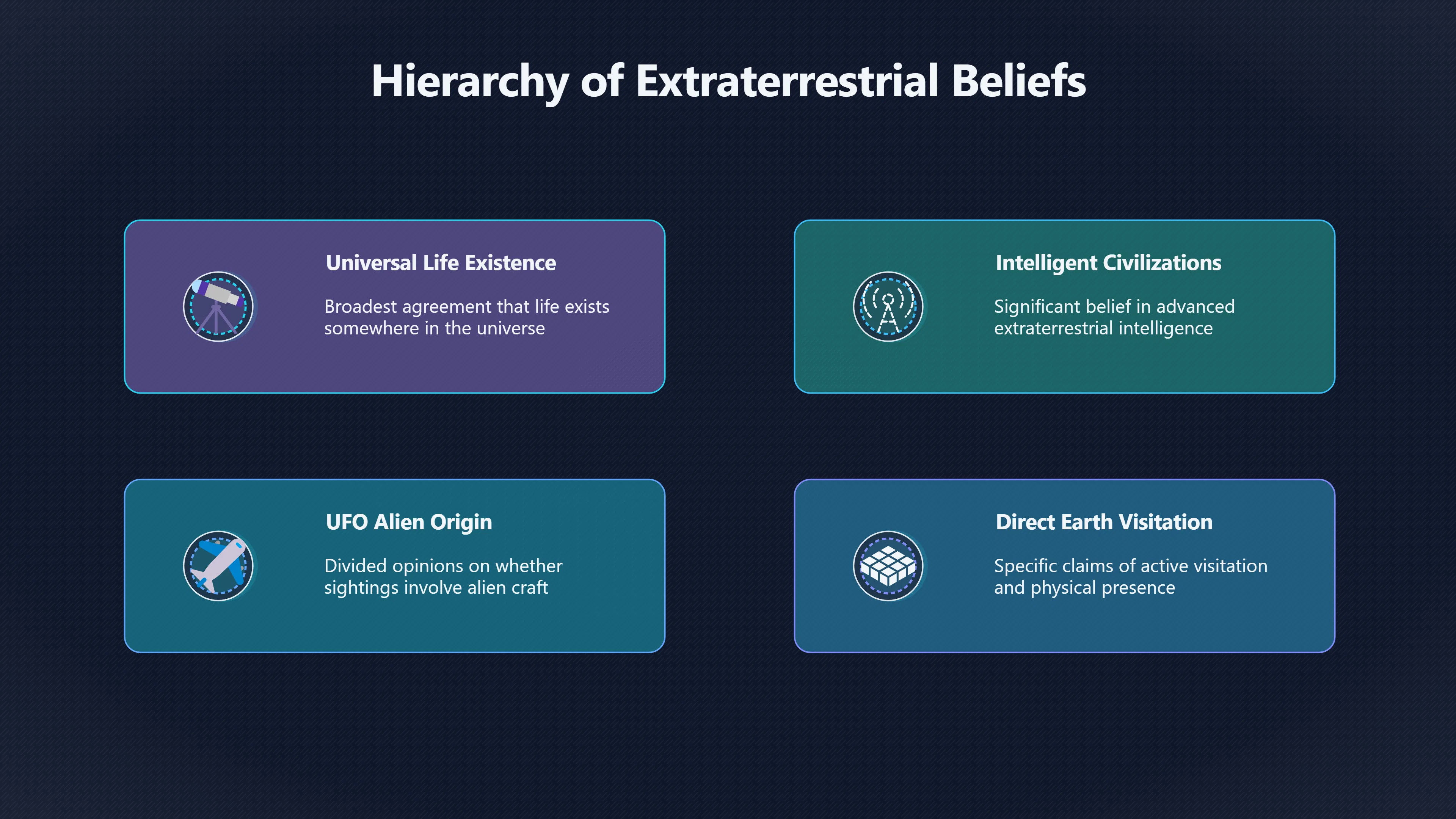 Hierarchy of Extraterrestrial Beliefs

Universal Life Existence

Broadest agreement that life exists somewhere in the universe

Intelligent Civilizations

Significant belief in advanced extraterrestrial intelligence

UFO Alien Origin

Divided opinions on whether sightings involve alien craft

Direct Earth Visitation

Specific claims of active visitation and physical presence